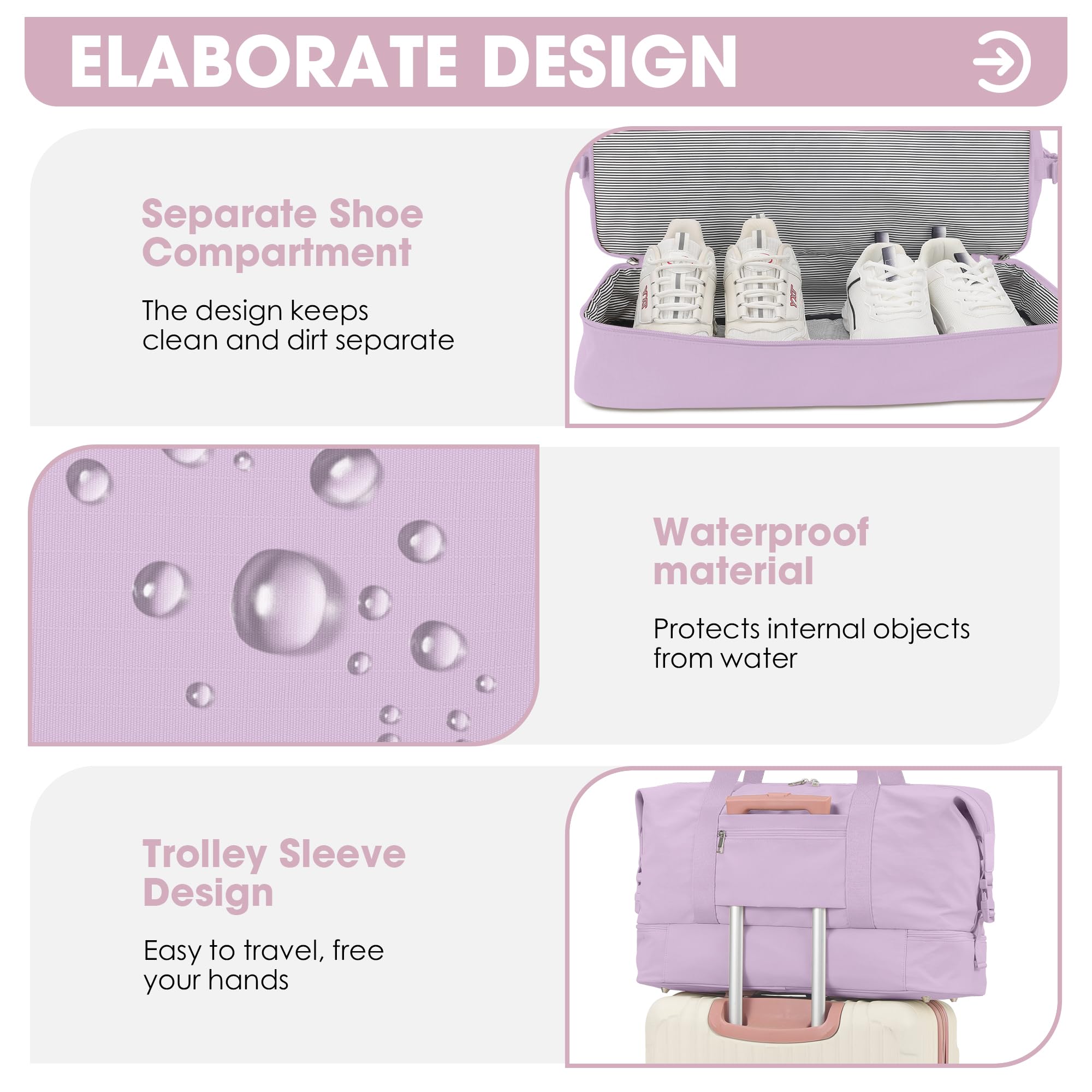 ELABORATE DESIGN

Separate Shoe Compartment

The design keeps clean and dirt separate

Waterproof material

Protects internal objects from water

Trolley Sleeve Design

Easy to travel, free your hands